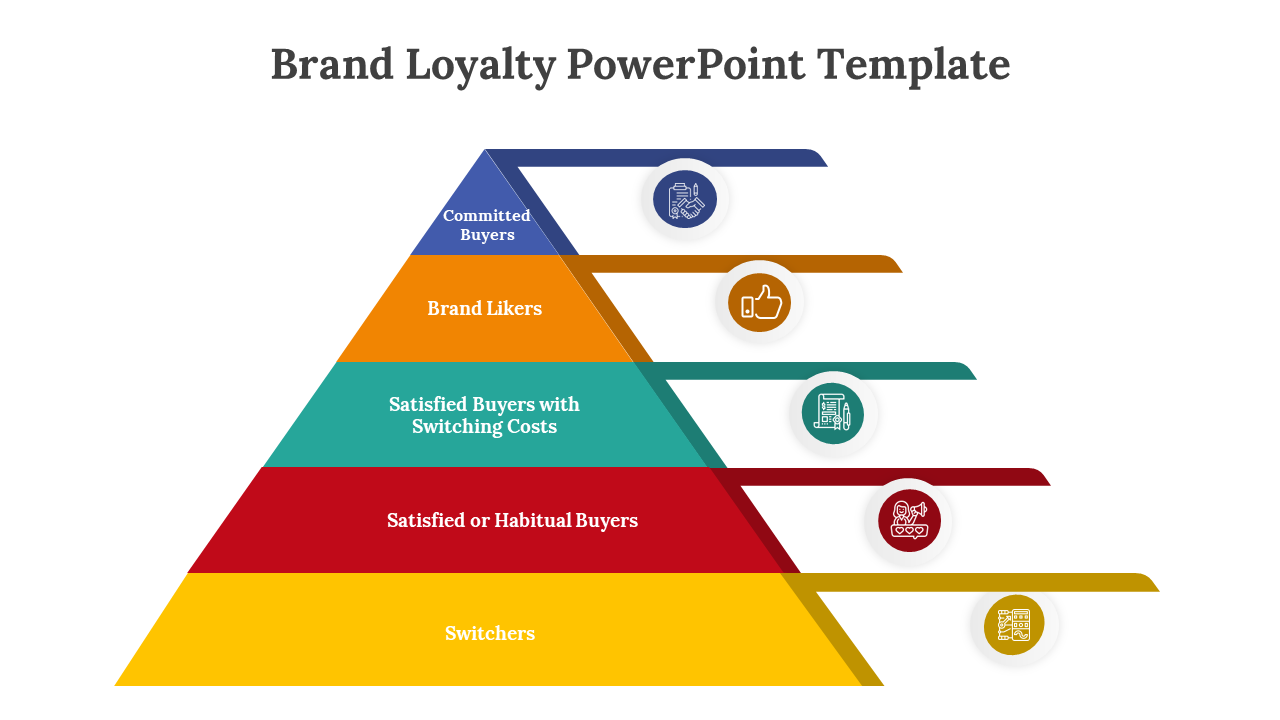 Brand Loyalty PowerPoint Template

Committed Buyers

Brand Likers

Satisfied Buyers with Switching Costs

Satisfied or Habitual Buyers

Switchers